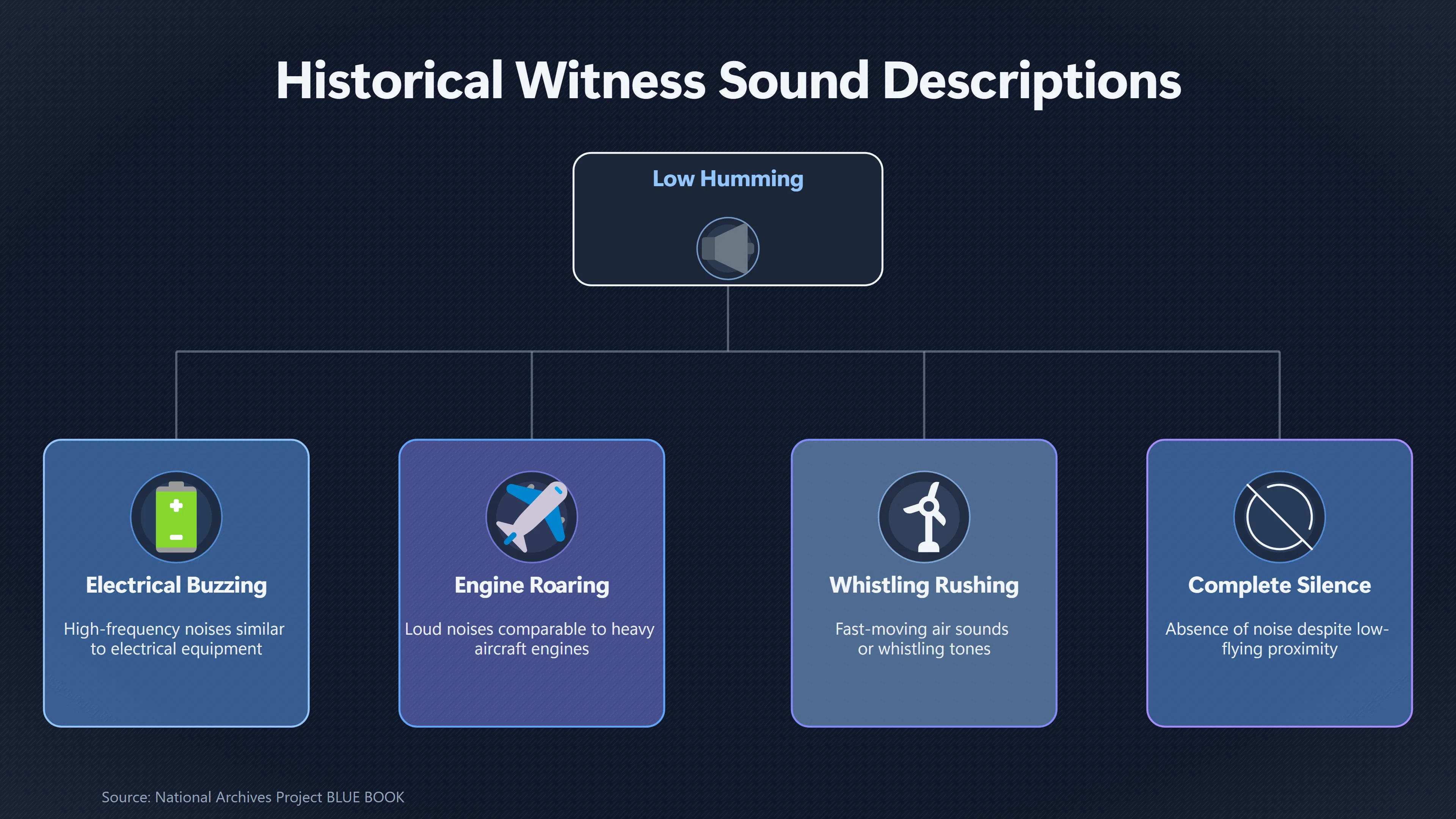 Historical Witness Sound Descriptions

Low Humming

Electrical Buzzing

High-frequency noises similar to electrical equipment

Engine Roaring

Loud noises comparable to heavy aircraft engines

Whistling Rushing

Fast-moving air sounds or whistling tones

Complete Silence

Absence of noise despite low-flying proximity

Source: National Archives Project BLUE BOOK